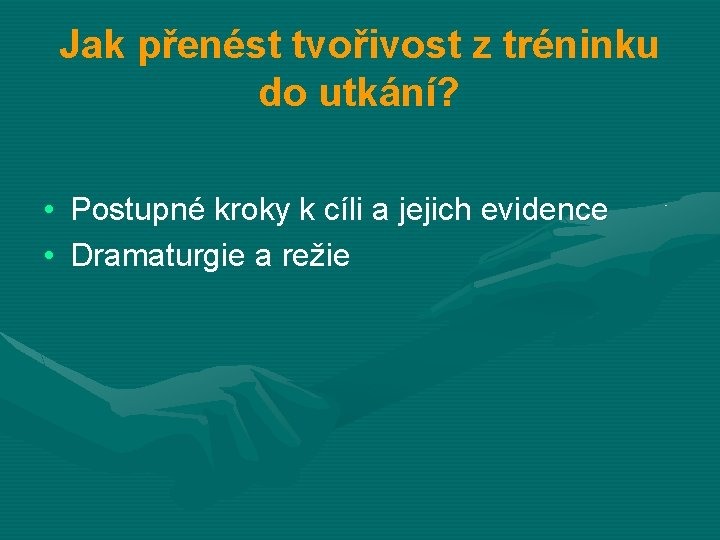 Jak přenést tvořivost z tréninku do utkání?

• Postupné kroky k cíli a jejich evidence
• Dramaturgie a režie